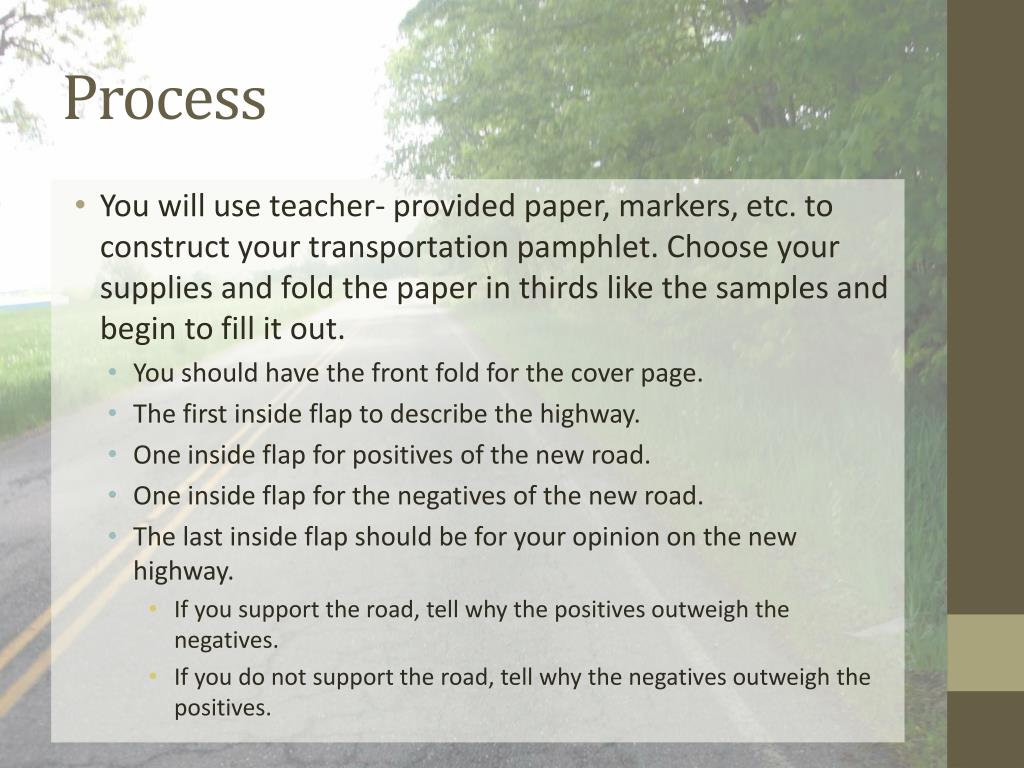 Process

• You will use teacher- provided paper, markers, etc. to construct your transportation pamphlet. Choose your supplies and fold the paper in thirds like the samples and begin to fill it out.
  • You should have the front fold for the cover page.
  • The first inside flap to describe the highway.
  • One inside flap for positives of the new road.
  • One inside flap for the negatives of the new road.
  • The last inside flap should be for your opinion on the new highway.
    • If you support the road, tell why the positives outweigh the negatives.
    • If you do not support the road, tell why the negatives outweigh the positives.